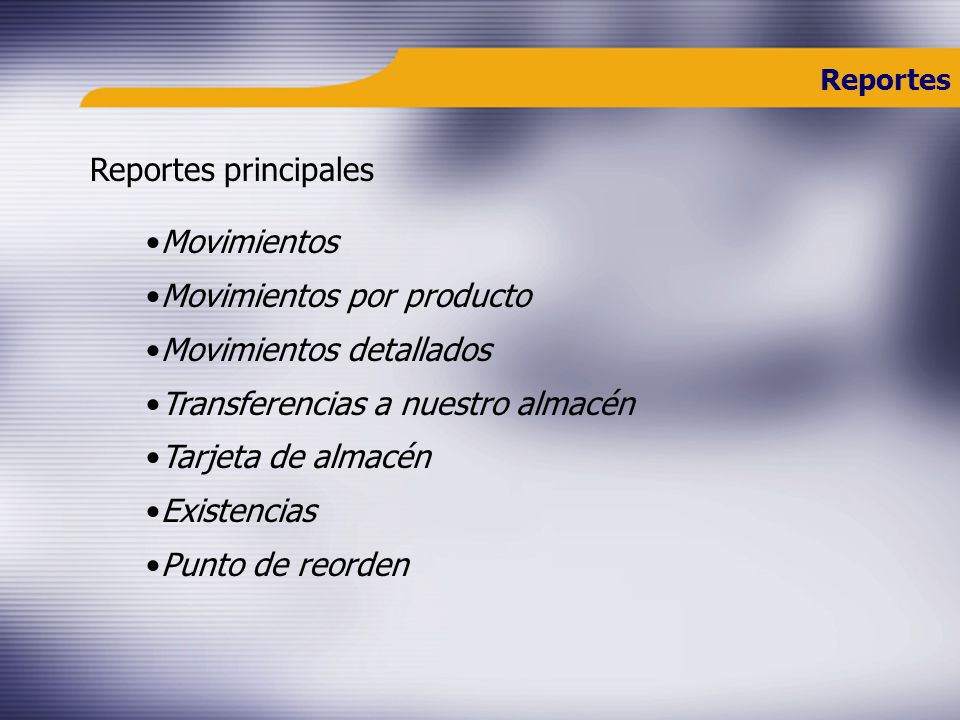 Reportes

Reportes principales

•Movimientos
•Movimientos por producto
•Movimientos detallados
•Transferencias a nuestro almacén
•Tarjeta de almacén
•Existencias
•Punto de reorden